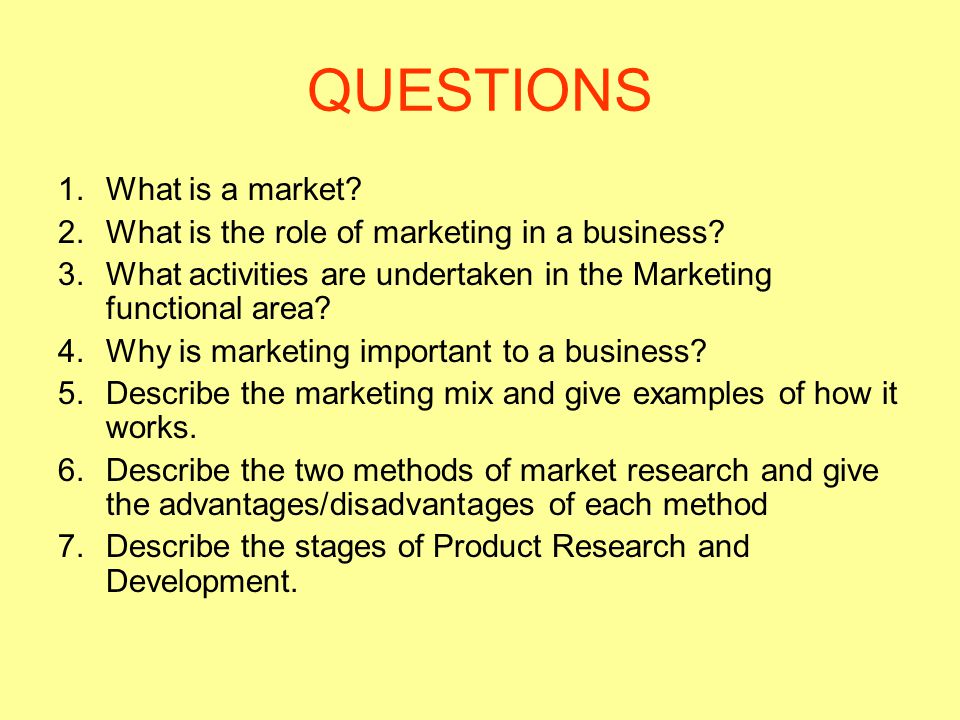 QUESTIONS

1. What is a market?
2. What is the role of marketing in a business?
3. What activities are undertaken in the Marketing functional area?
4. Why is marketing important to a business?
5. Describe the marketing mix and give examples of how it works.
6. Describe the two methods of market research and give the advantages/disadvantages of each method
7. Describe the stages of Product Research and Development.